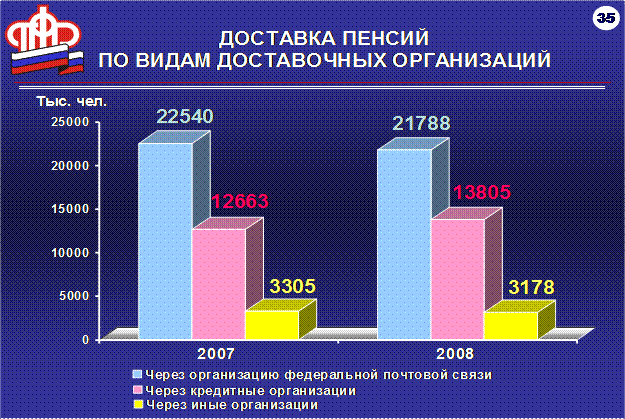 35

ДОСТАВКА ПЕНСИЙ
ПО ВИДАМ ДОСТАВОЧНЫХ ОРГАНИЗАЦИЙ

Тыс. чел.

25000
20000
15000
10000
5000
0

22540
12663
3305
21788
13805
3178

2007
2008

Через организацию федеральной почтовой связи
Через кредитные организации
Через иные организации